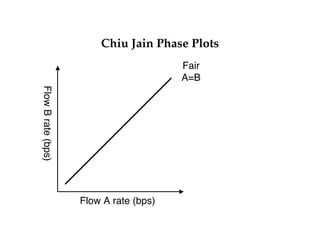 Chiu Jain Phase Plots

Fair
A=B

Flow B rate (bps)

Flow A rate (bps)